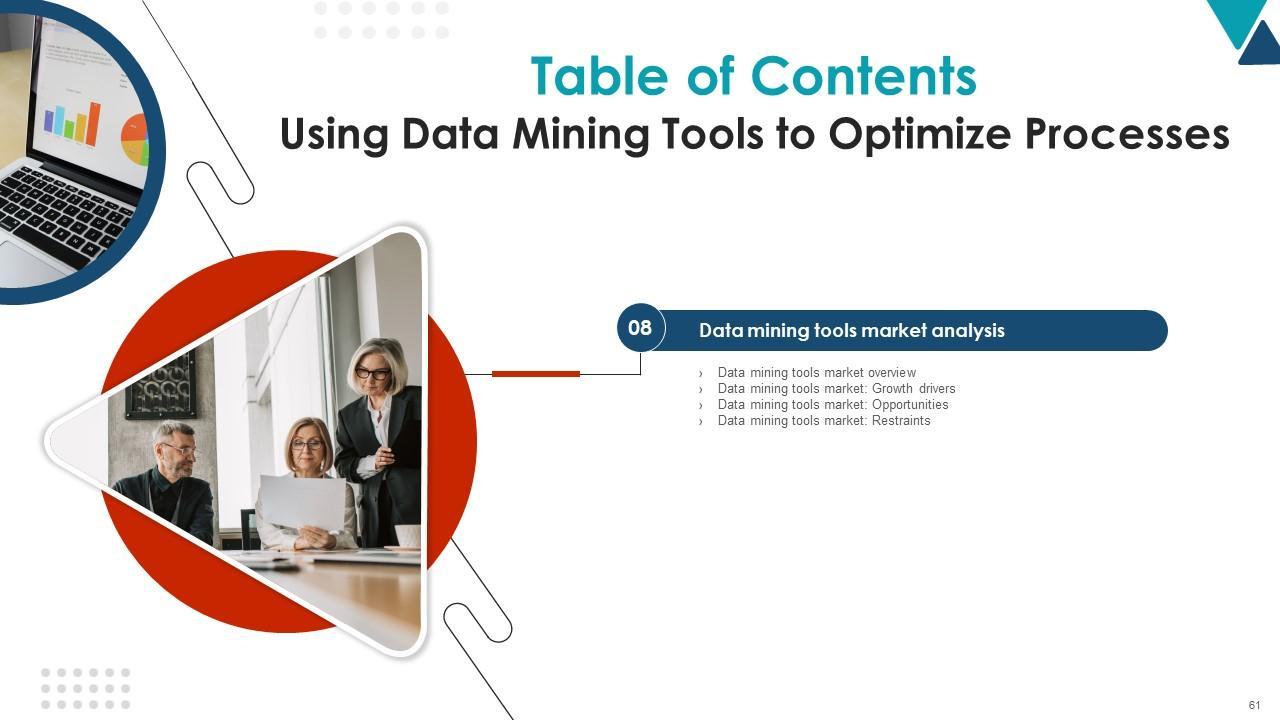 Table of Contents
Using Data Mining Tools to Optimize Processes

08 Data mining tools market analysis

› Data mining tools market overview
› Data mining tools market: Growth drivers
› Data mining tools market: Opportunities
› Data mining tools market: Restraints

61